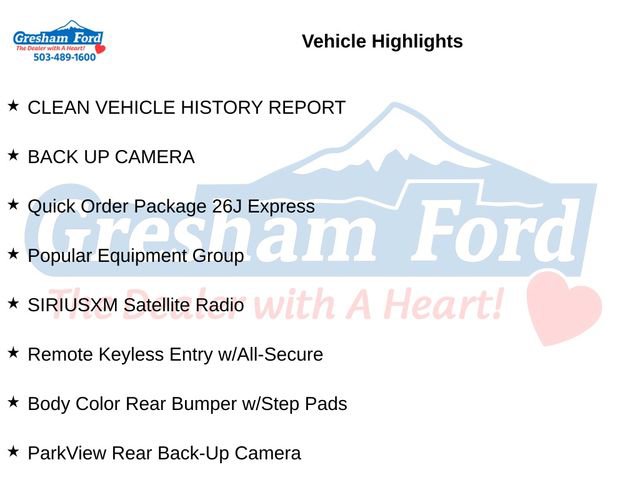 Gresham Ford
The Dealer with A Heart!
503-489-1600

Vehicle Highlights

★ CLEAN VEHICLE HISTORY REPORT

★ BACK UP CAMERA

★ Quick Order Package 26J Express

★ Popular Equipment Group

★ SIRIUSXM Satellite Radio

★ Remote Keyless Entry w/All-Secure

★ Body Color Rear Bumper w/Step Pads

★ ParkView Rear Back-Up Camera

Gresham Ford
The Dealer with A Heart!